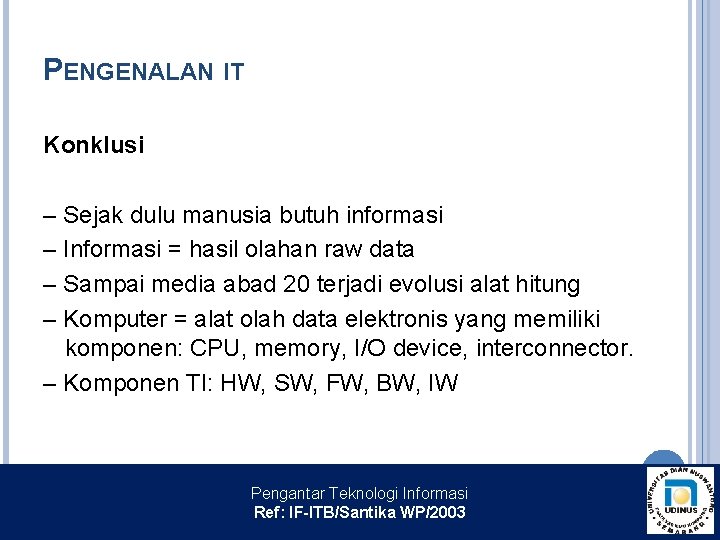 PENGENALAN IT

Konklusi

– Sejak dulu manusia butuh informasi
– Informasi = hasil olahan raw data
– Sampai media abad 20 terjadi evolusi alat hitung
– Komputer = alat olah data elektronis yang memiliki komponen: CPU, memory, I/O device, interconnector.
– Komponen TI: HW, SW, FW, BW, IW

Pengantar Teknologi Informasi
Ref: IF-ITB/Santika WP/2003

UNIVERSITAS DIAN NUSWANTORO
UDINUS
SEMARANG